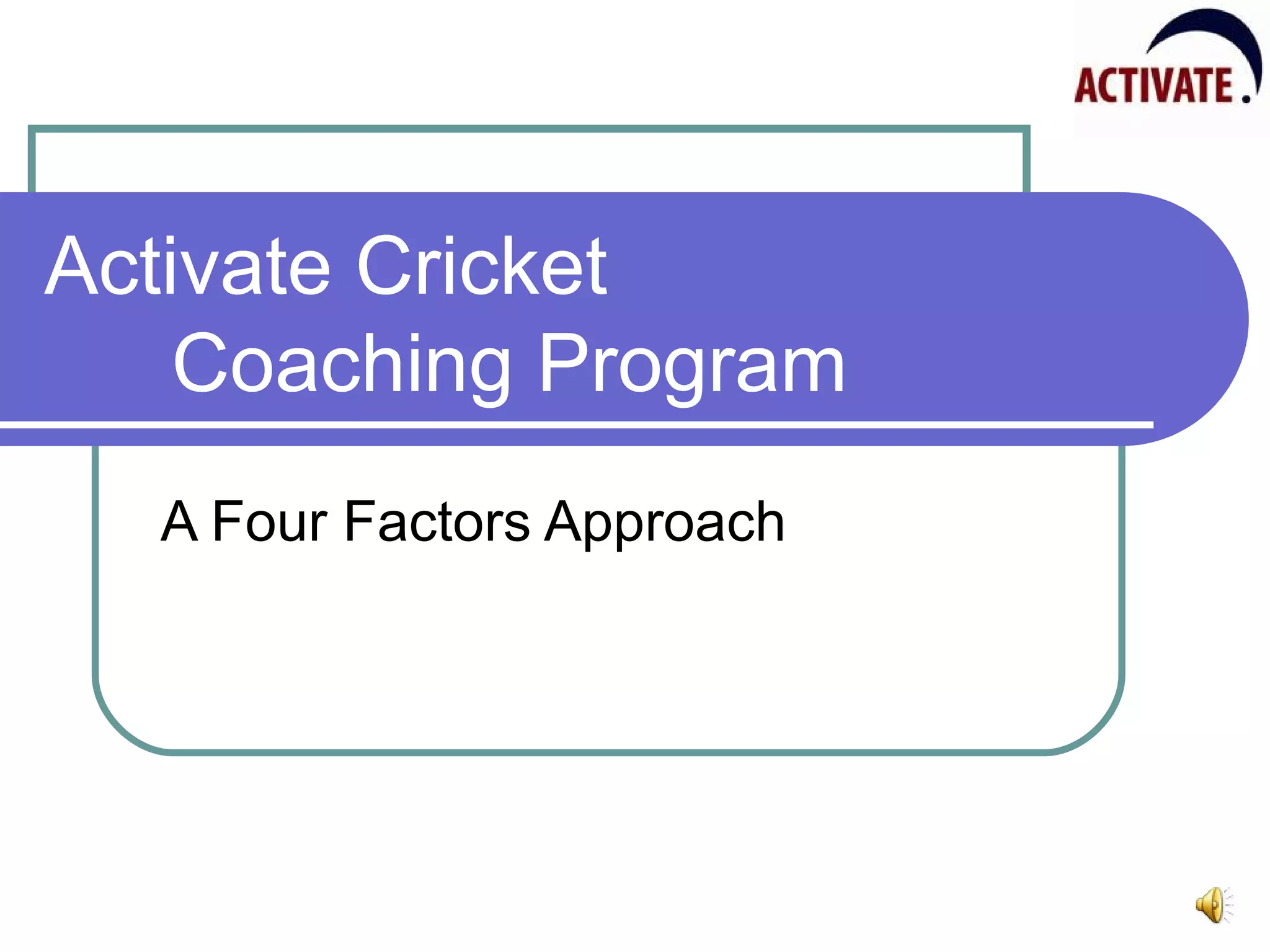 ACTIVATE.

Activate Cricket Coaching Program

A Four Factors Approach